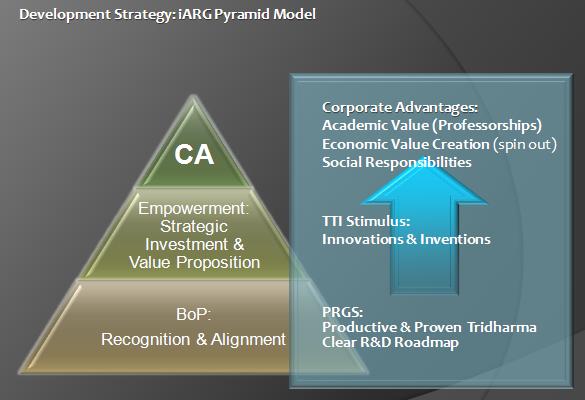 Development Strategy: iARG Pyramid Model

CA

Empowerment: Strategic Investment & Value Proposition

BoP: Recognition & Alignment

Corporate Advantages:
Academic Value (Professorships)
Economic Value Creation (spin out)
Social Responsibilities

TTI Stimulus:
Innovations & Inventions

PRGS:
Productive & Proven Tridharma
Clear R&D Roadmap